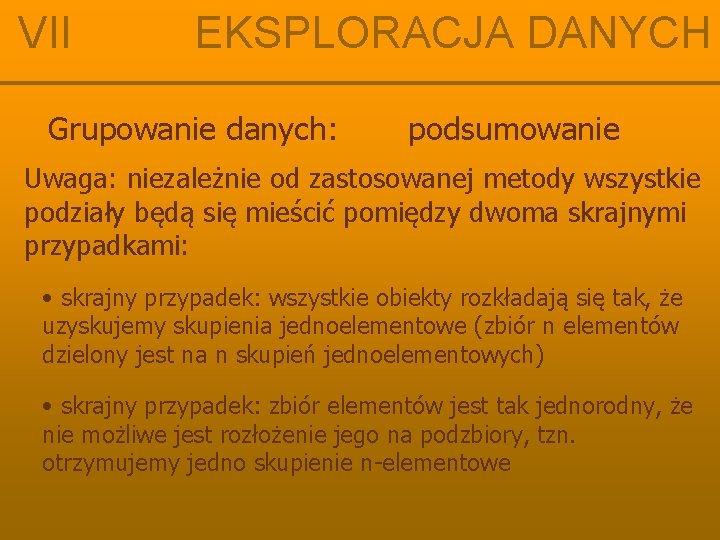 VII EKSPLORACJA DANYCH

Grupowanie danych: podsumowanie

Uwaga: niezależnie od zastosowanej metody wszystkie podziały będą się mieścić pomiędzy dwoma skrajnymi przypadkami:

• skrajny przypadek: wszystkie obiekty rozkładają się tak, że uzyskujemy skupienia jednoelementowe (zbiór n elementów dzielony jest na n skupień jednoelementowych)

• skrajny przypadek: zbiór elementów jest tak jednorodny, że nie możliwe jest rozłożenie jego na podzbiory, tzn. otrzymujemy jedno skupienie n-elementowe